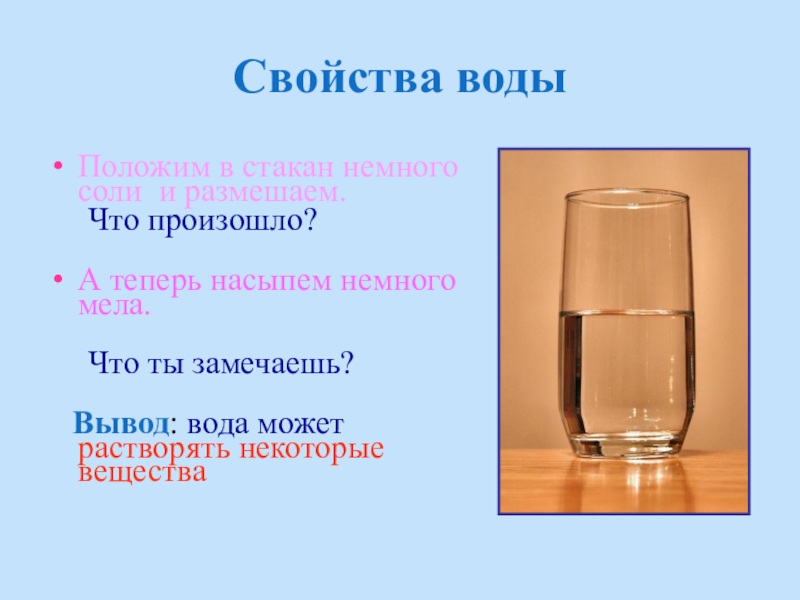 Свойства воды

• Положим в стакан немного соли и размешаем.
Что произошло?

• А теперь насыпем немного мела.

Что ты замечаешь?

Вывод: вода может растворять некоторые вещества